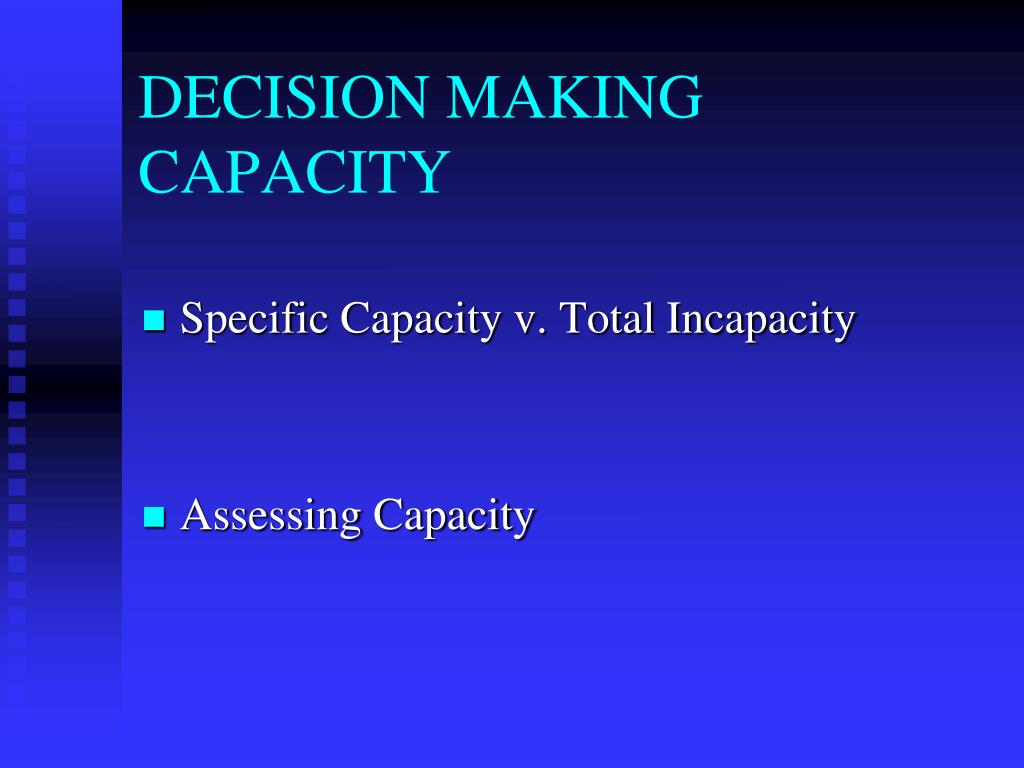 DECISION MAKING CAPACITY

Specific Capacity v. Total Incapacity

Assessing Capacity